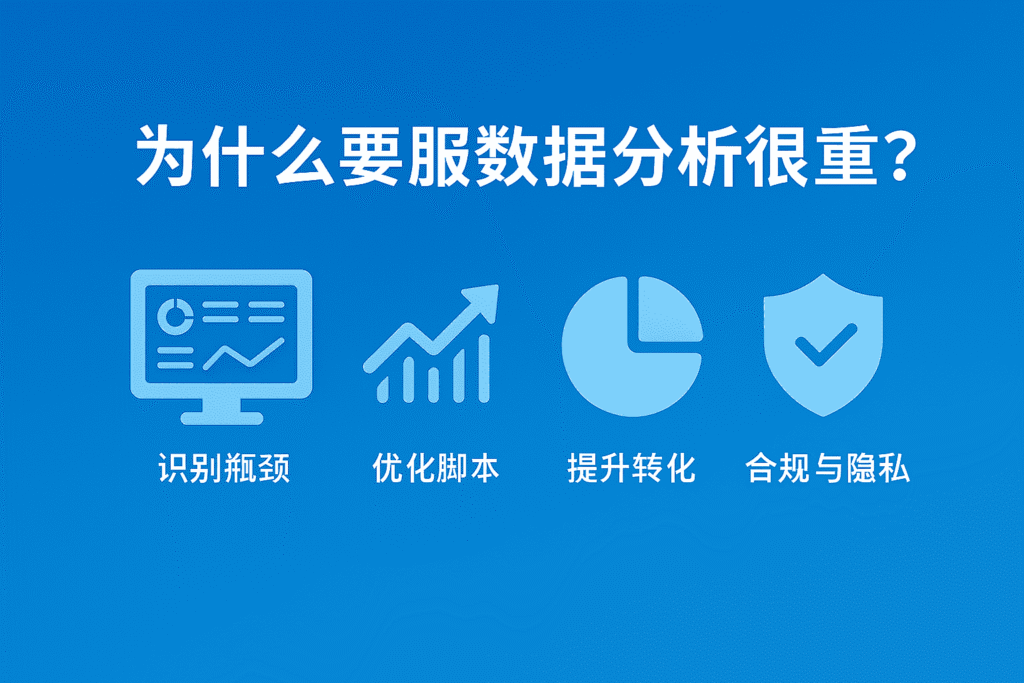 为什么要服数据分析很重？

识别瓶颈

优化脚本

提升转化

合规与隐私